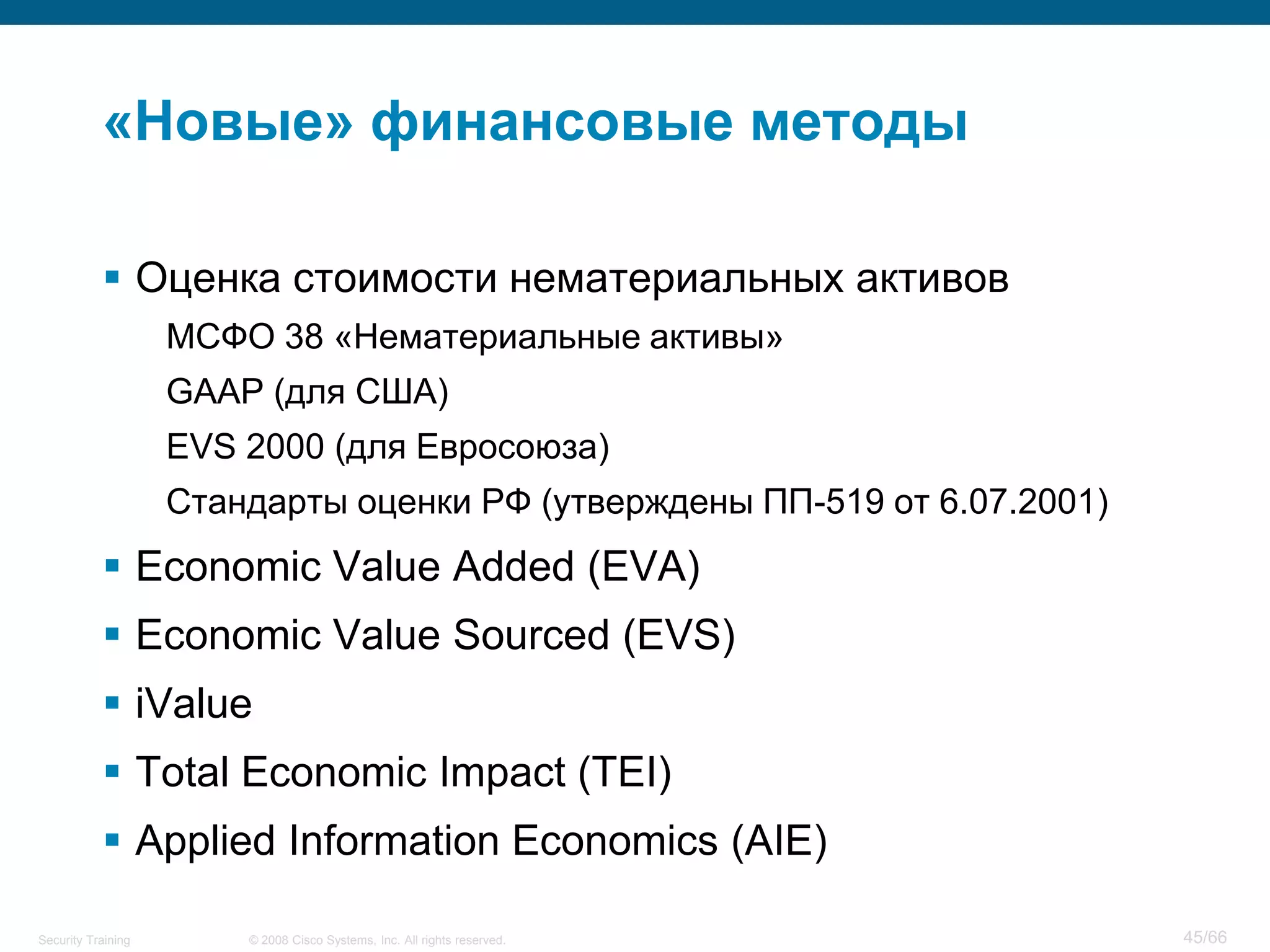 «Новые» финансовые методы

▪ Оценка стоимости нематериальных активов

МСФО 38 «Нематериальные активы»

GAAP (для США)

EVS 2000 (для Евросоюза)

Стандарты оценки РФ (утверждены ПП-519 от 6.07.2001)

▪ Economic Value Added (EVA)

▪ Economic Value Sourced (EVS)

▪ iValue

▪ Total Economic Impact (TEI)

▪ Applied Information Economics (AIE)

Security Training © 2008 Cisco Systems, Inc. All rights reserved. 45/66